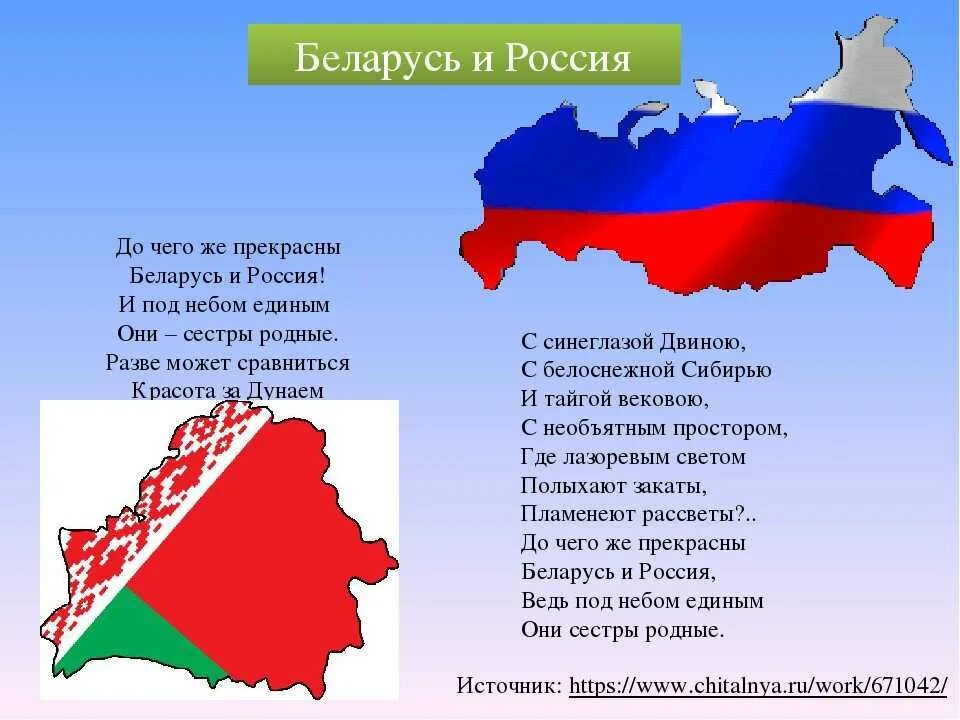 Беларусь и Россия

До чего же прекрасны
Беларусь и Россия!
И под небом единым
Они – сестры родные.
Разве может сравниться
Красота за Дунаем

С синеглазой Двиною,
С белоснежной Сибирью
И тайгой вековою,
С необъятным простором,
Где лазоревым светом
Полыхают закаты,
Пламенеют рассветы?..
До чего же прекрасны
Беларусь и Россия,
Ведь под небом единым
Они сестры родные.

Источник: https://www.chitalnya.ru/work/671042/